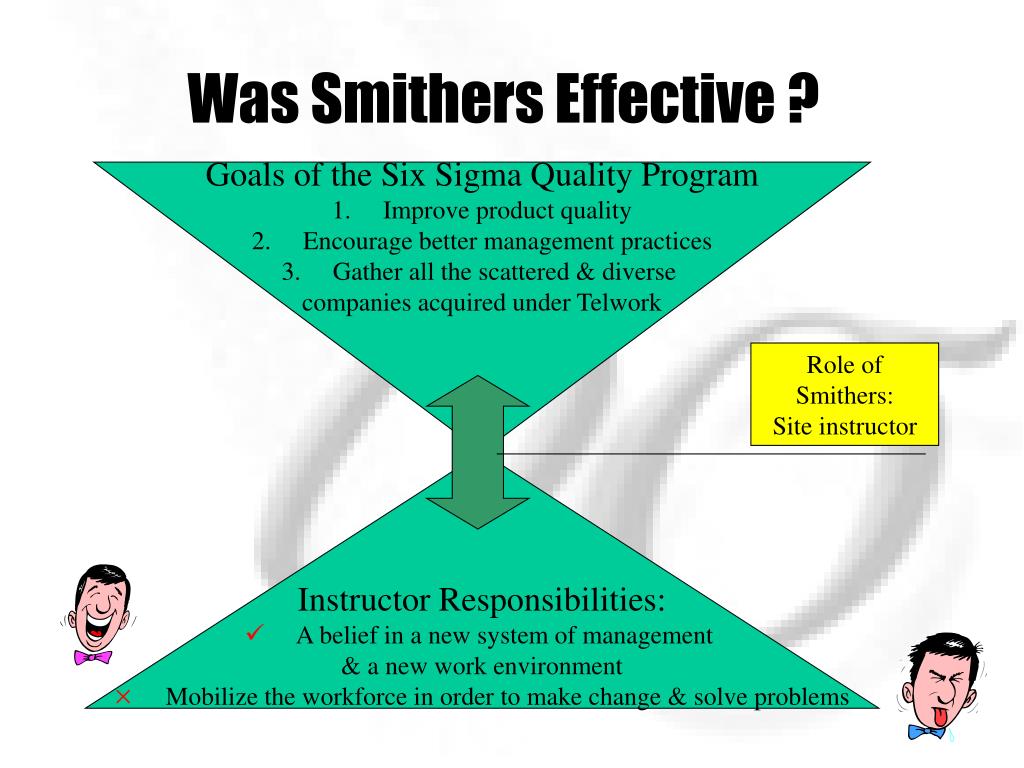 Was Smithers Effective ?

Goals of the Six Sigma Quality Program
1. Improve product quality
2. Encourage better management practices
3. Gather all the scattered & diverse companies acquired under Telwork

Role of Smithers: Site instructor

Instructor Responsibilities:
✓ A belief in a new system of management & a new work environment
× Mobilize the workforce in order to make change & solve problems